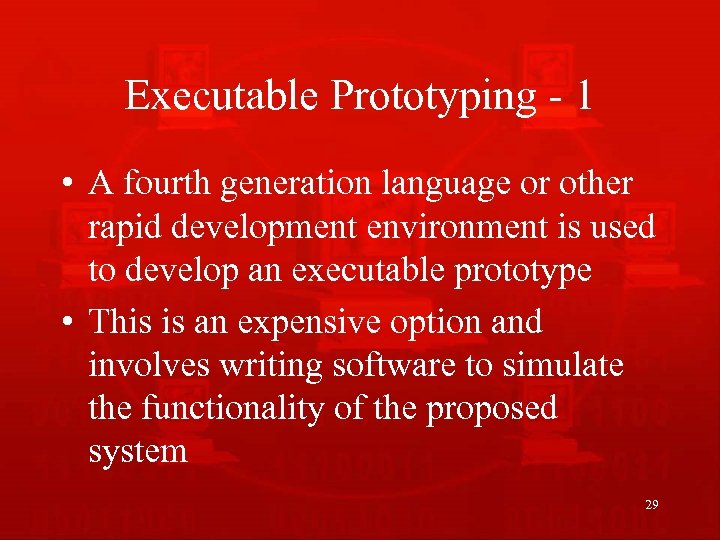 Executable Prototyping - 1

• A fourth generation language or other rapid development environment is used to develop an executable prototype

• This is an expensive option and involves writing software to simulate the functionality of the proposed system

29